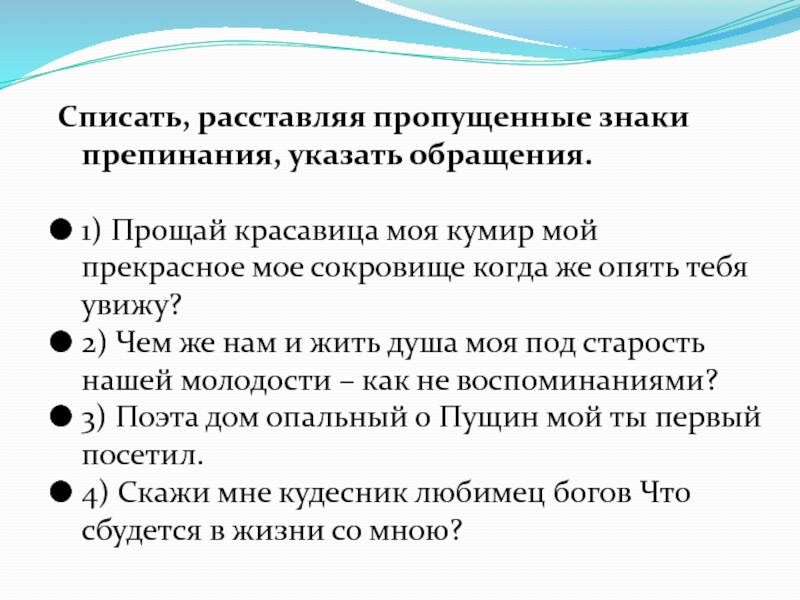 Списать, расставляя пропущенные знаки препинания, указать обращения.

1) Прощай красавица моя кумир мой прекрасное мое сокровище когда же опять тебя увижу?

2) Чем же нам и жить душа моя под старость нашей молодости – как не воспоминаниями?

3) Поэта дом опальный о Пущин мой ты первый посетил.

4) Скажи мне кудесник любимец богов Что сбудется в жизни со мною?